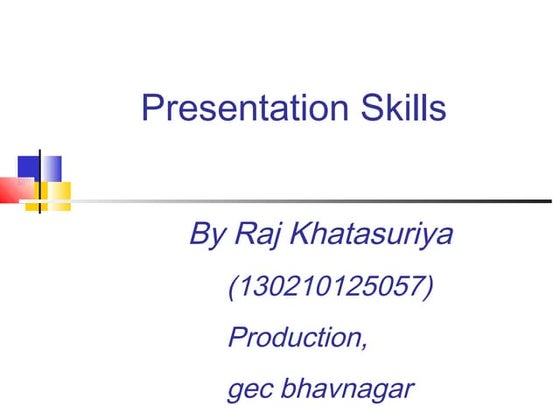 Presentation Skills

By Raj Khatasuriya

(130210125057)

Production,

gec bhavnagar